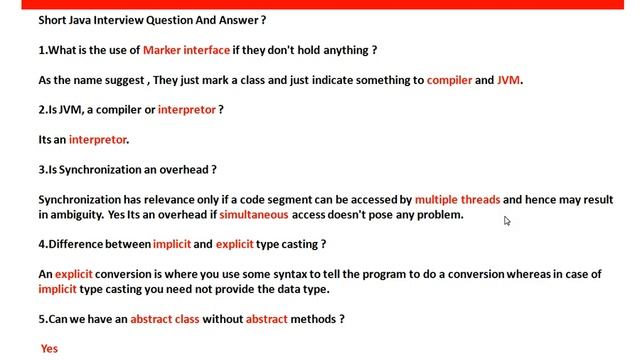 Short Java Interview Question And Answer ?

1.What is the use of Marker interface if they don't hold anything ?

As the name suggest , They just mark a class and just indicate something to compiler and JVM.

2.Is JVM, a compiler or interpretor ?

Its an interpretor.

3.Is Synchronization an overhead ?

Synchronization has relevance only if a code segment can be accessed by multiple threads and hence may result in ambiguity. Yes Its an overhead if simultaneous access doesn't pose any problem.

4.Difference between implicit and explicit type casting ?

An explicit conversion is where you use some syntax to tell the program to do a conversion whereas in case of implicit type casting you need not provide the data type.

5.Can we have an abstract class without abstract methods ?

Yes